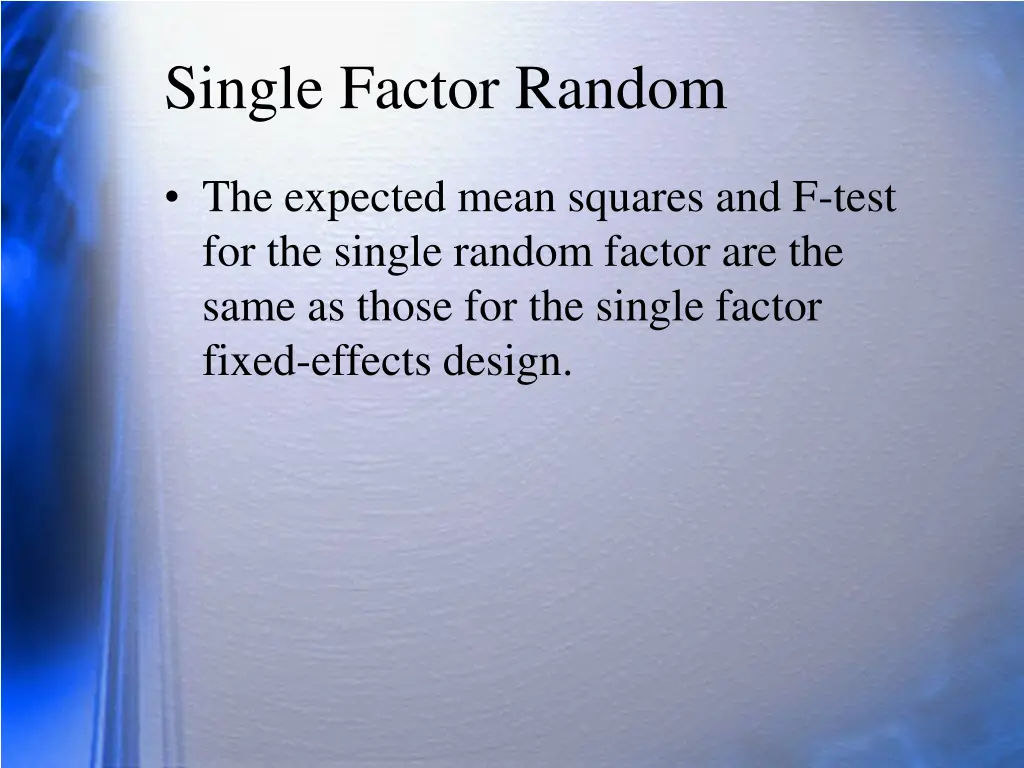 Single Factor Random

• The expected mean squares and F-test for the single random factor are the same as those for the single factor fixed-effects design.